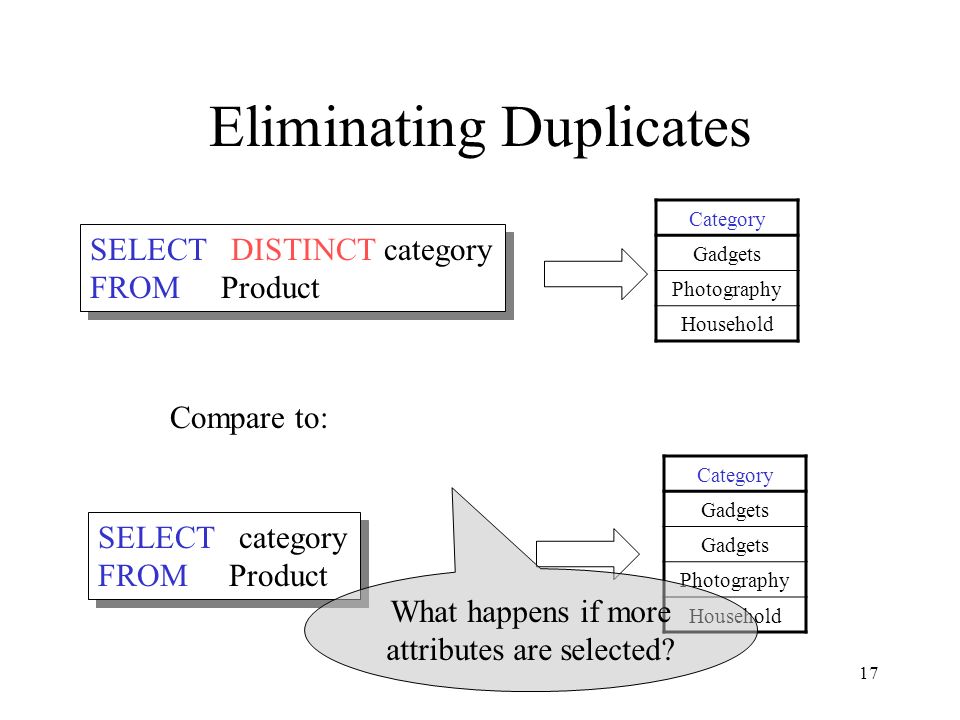 Eliminating Duplicates

SELECT DISTINCT category
FROM Product

| Category |
|---|
| Gadgets |
| Photography |
| Household |

Compare to:

SELECT category
FROM Product

| Category |
|---|
| Gadgets |
| Gadgets |
| Photography |
| Household |

What happens if more attributes are selected?

17